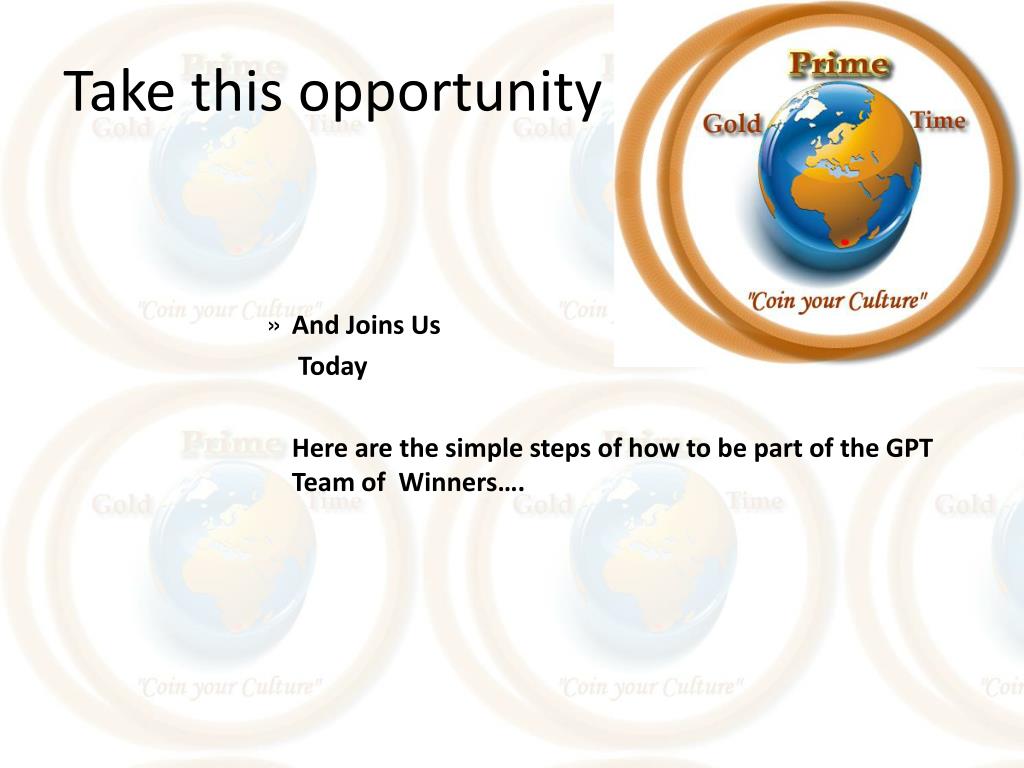 Take this opportunity

Prime
Gold Time
"Coin your Culture"

» And Joins Us
Today

Here are the simple steps of how to be part of the GPT Team of Winners….